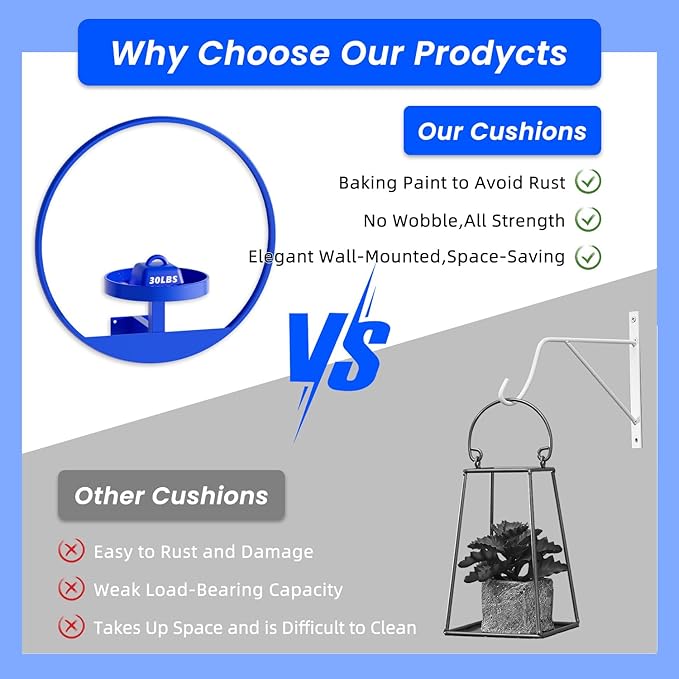 Why Choose Our Prodycts

Our Cushions

Baking Paint to Avoid Rust

No Wobble,All Strength

Elegant Wall-Mounted,Space-Saving

30LBS

VS

Other Cushions

Easy to Rust and Damage

Weak Load-Bearing Capacity

Takes Up Space and is Difficult to Clean